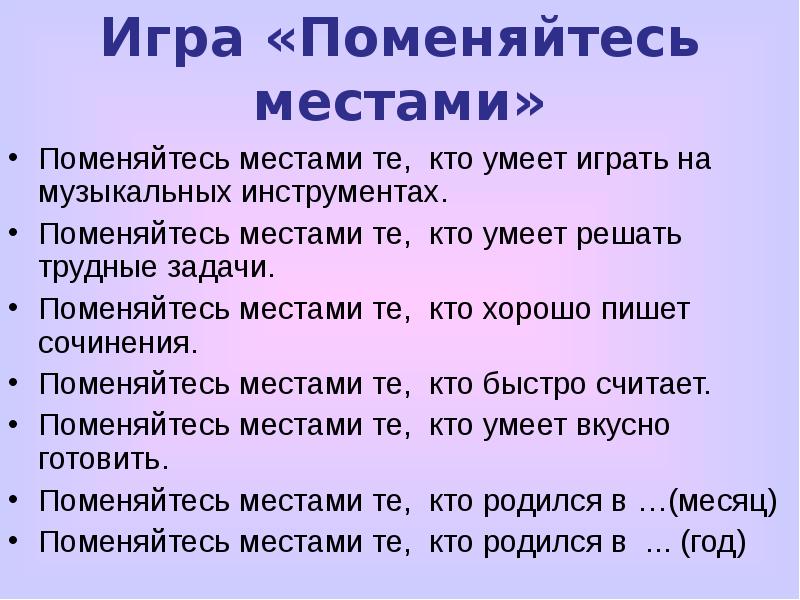 Игра «Поменяйтесь местами»

• Поменяйтесь местами те, кто умеет играть на музыкальных инструментах.
• Поменяйтесь местами те, кто умеет решать трудные задачи.
• Поменяйтесь местами те, кто хорошо пишет сочинения.
• Поменяйтесь местами те, кто быстро считает.
• Поменяйтесь местами те, кто умеет вкусно готовить.
• Поменяйтесь местами те, кто родился в …(месяц)
• Поменяйтесь местами те, кто родился в … (год)